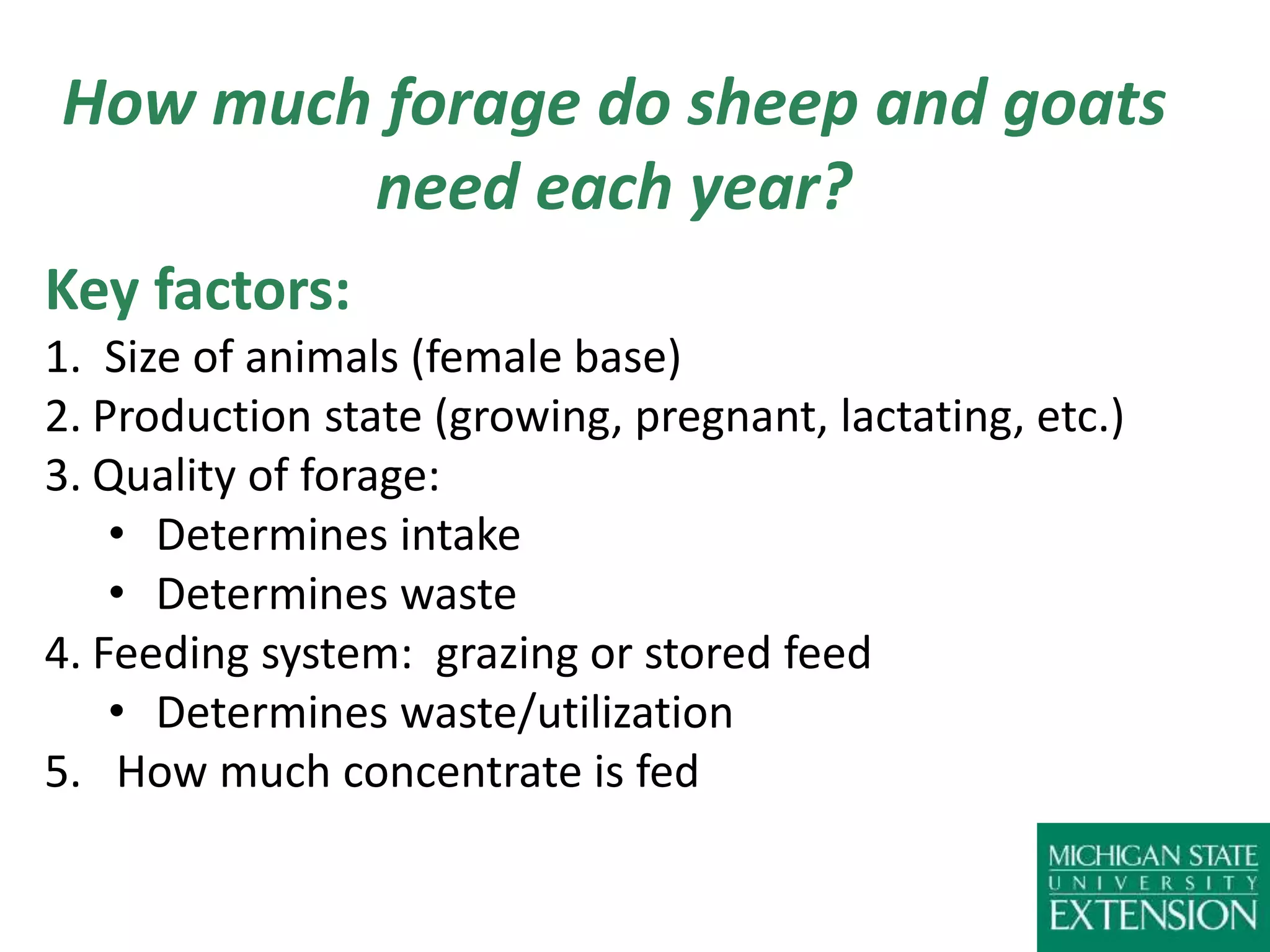 How much forage do sheep and goats need each year?

Key factors:

1. Size of animals (female base)
2. Production state (growing, pregnant, lactating, etc.)
3. Quality of forage:
 • Determines intake
 • Determines waste
4. Feeding system: grazing or stored feed
 • Determines waste/utilization
5. How much concentrate is fed

MICHIGAN STATE
UNIVERSITY
EXTENSION